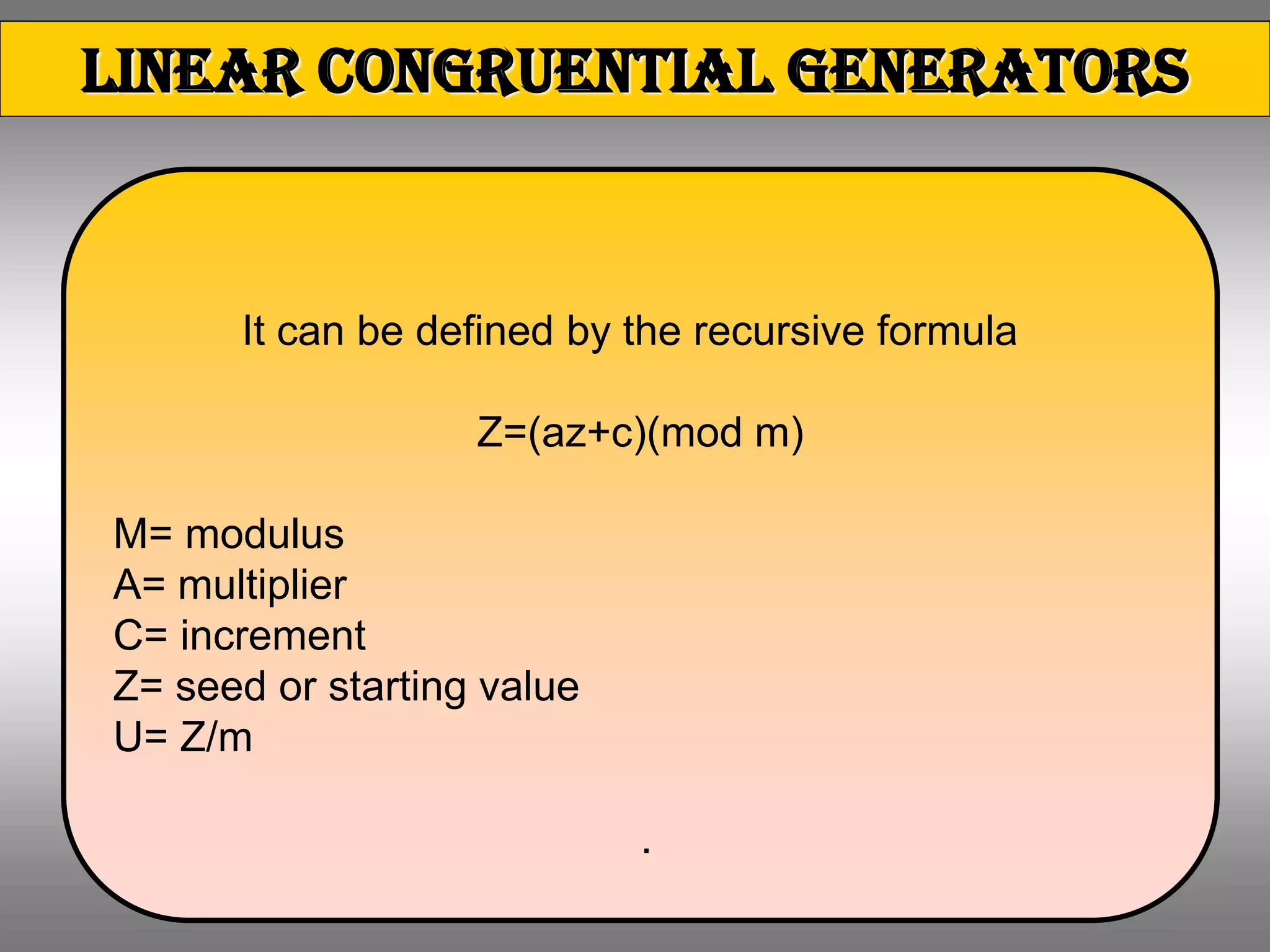 LINEAR CONGRUENTIAL GENERATORS

It can be defined by the recursive formula

Z=(az+c)(mod m)

M= modulus
A= multiplier
C= increment
Z= seed or starting value
U= Z/m

.